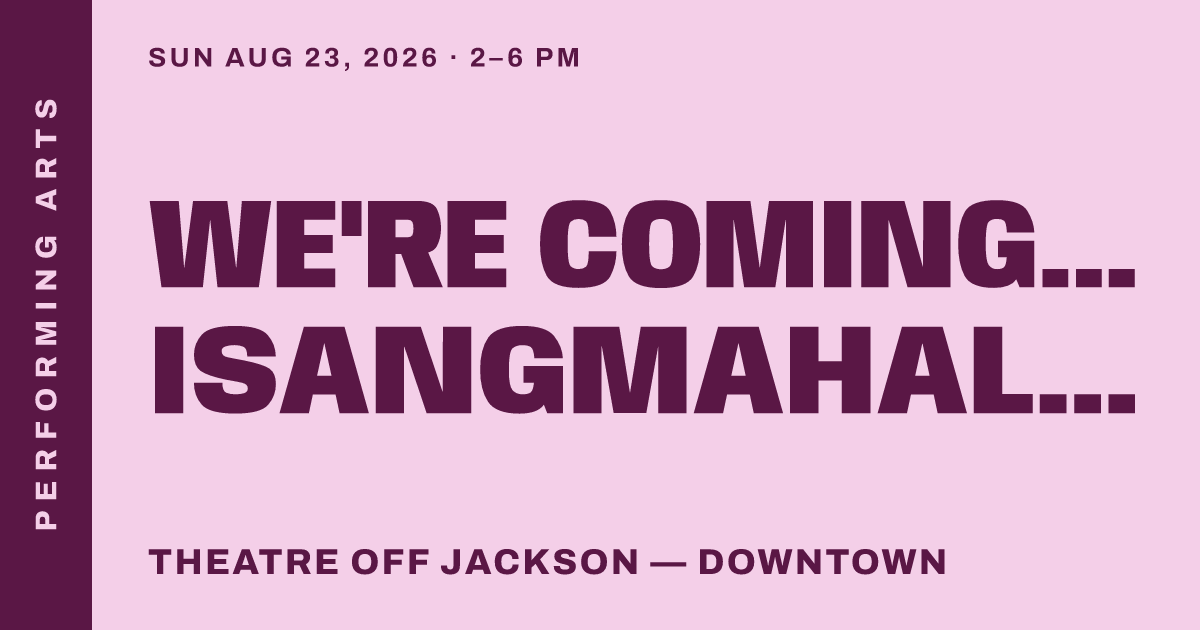 PERFORMING ARTS

SUN AUG 23, 2026 · 2–6 PM

WE'RE COMING... ISANGMAHAL...

THEATRE OFF JACKSON — DOWNTOWN